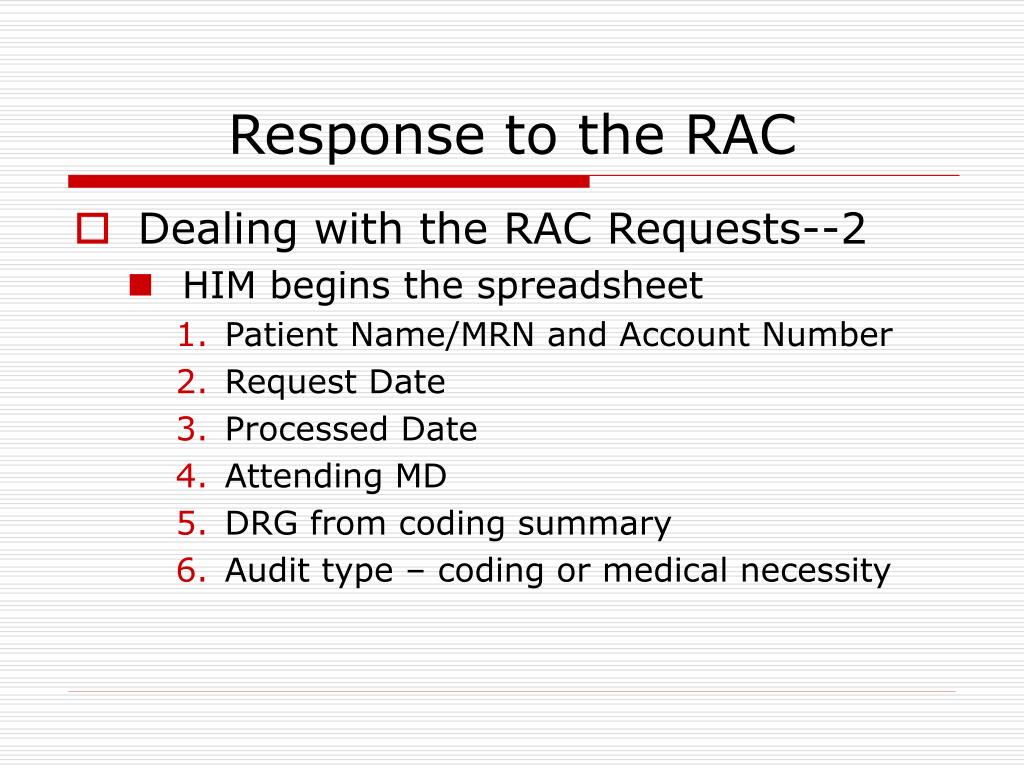 Response to the RAC

Dealing with the RAC Requests--2

HIM begins the spreadsheet

1. Patient Name/MRN and Account Number
2. Request Date
3. Processed Date
4. Attending MD
5. DRG from coding summary
6. Audit type – coding or medical necessity